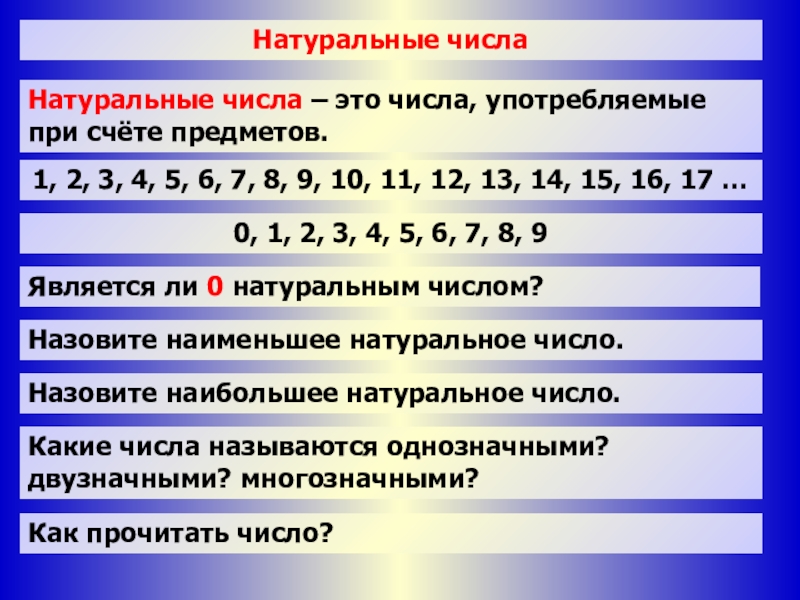 Натуральные числа

Натуральные числа – это числа, употребляемые при счёте предметов.

1, 2, 3, 4, 5, 6, 7, 8, 9, 10, 11, 12, 13, 14, 15, 16, 17 …

0, 1, 2, 3, 4, 5, 6, 7, 8, 9

Является ли 0 натуральным числом?

Назовите наименьшее натуральное число.

Назовите наибольшее натуральное число.

Какие числа называются однозначными? двузначными? многозначными?

Как прочитать число?